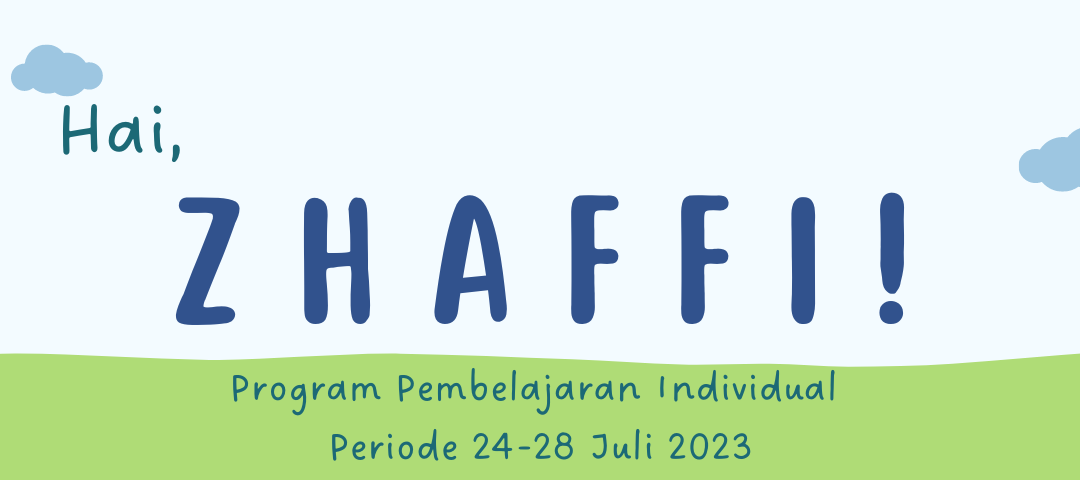 Hai,

ZHAFFI!

Program Pembelajaran Individual
Periode 24-28 Juli 2023